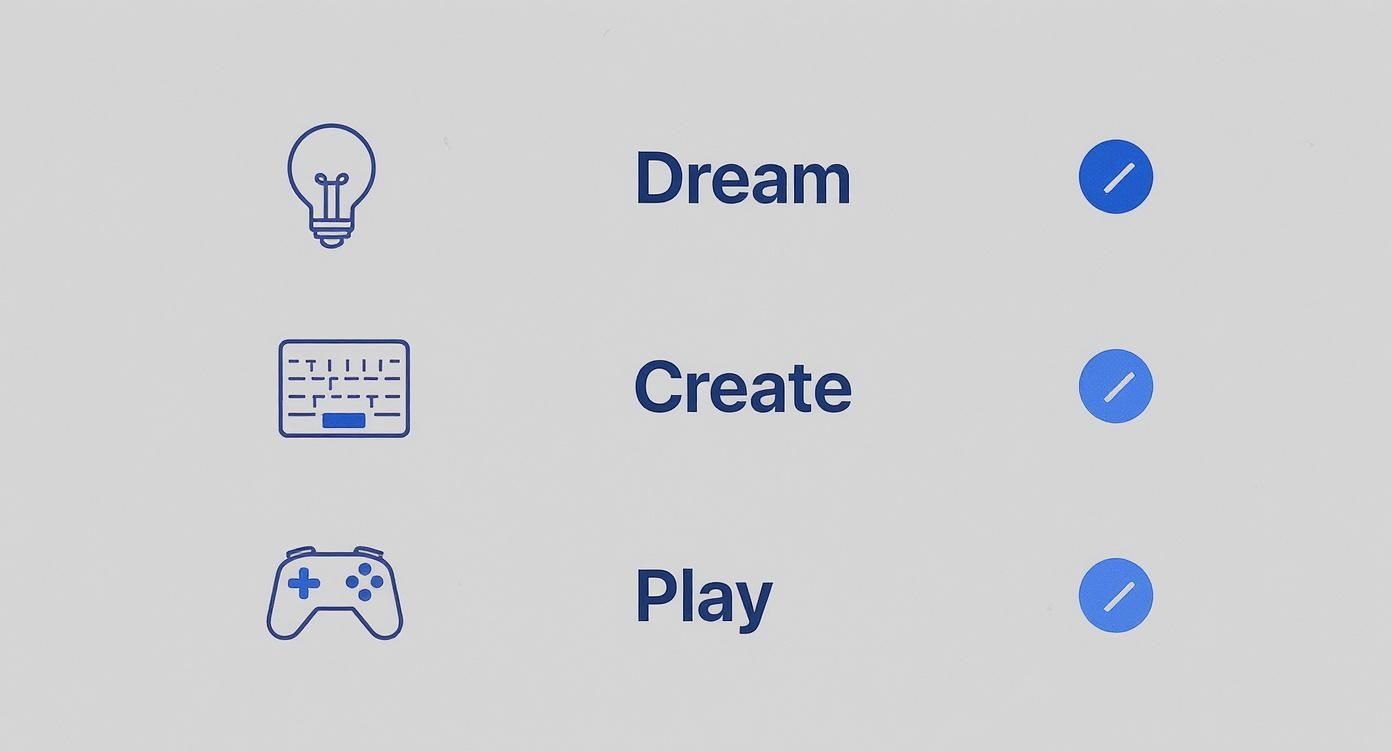 Dream

Create

Play